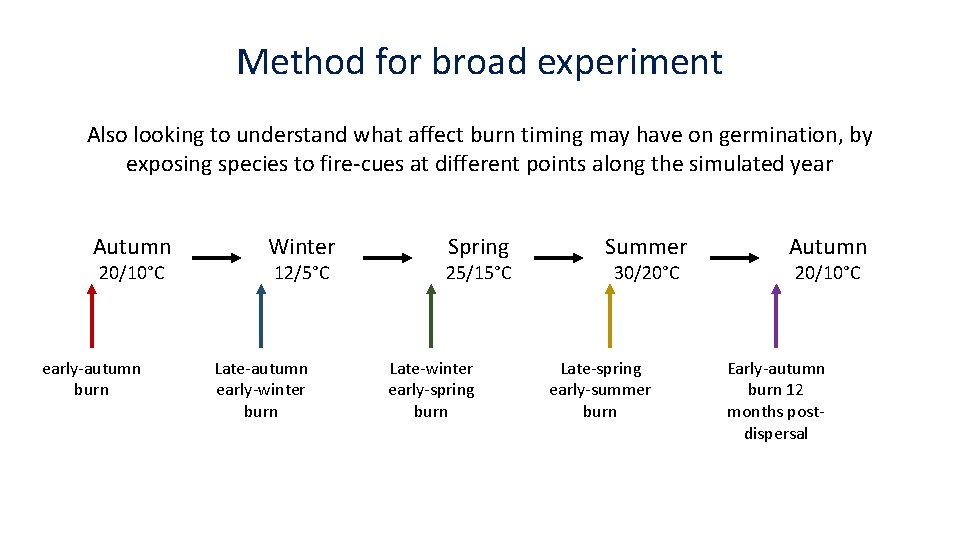 Method for broad experiment

Also looking to understand what affect burn timing may have on germination, by exposing species to fire-cues at different points along the simulated year

Autumn
20/10°C

Winter
12/5°C

Spring
25/15°C

Summer
30/20°C

Autumn
20/10°C

early-autumn burn

Late-autumn early-winter burn

Late-winter early-spring burn

Late-spring early-summer burn

Early-autumn burn 12 months post-dispersal